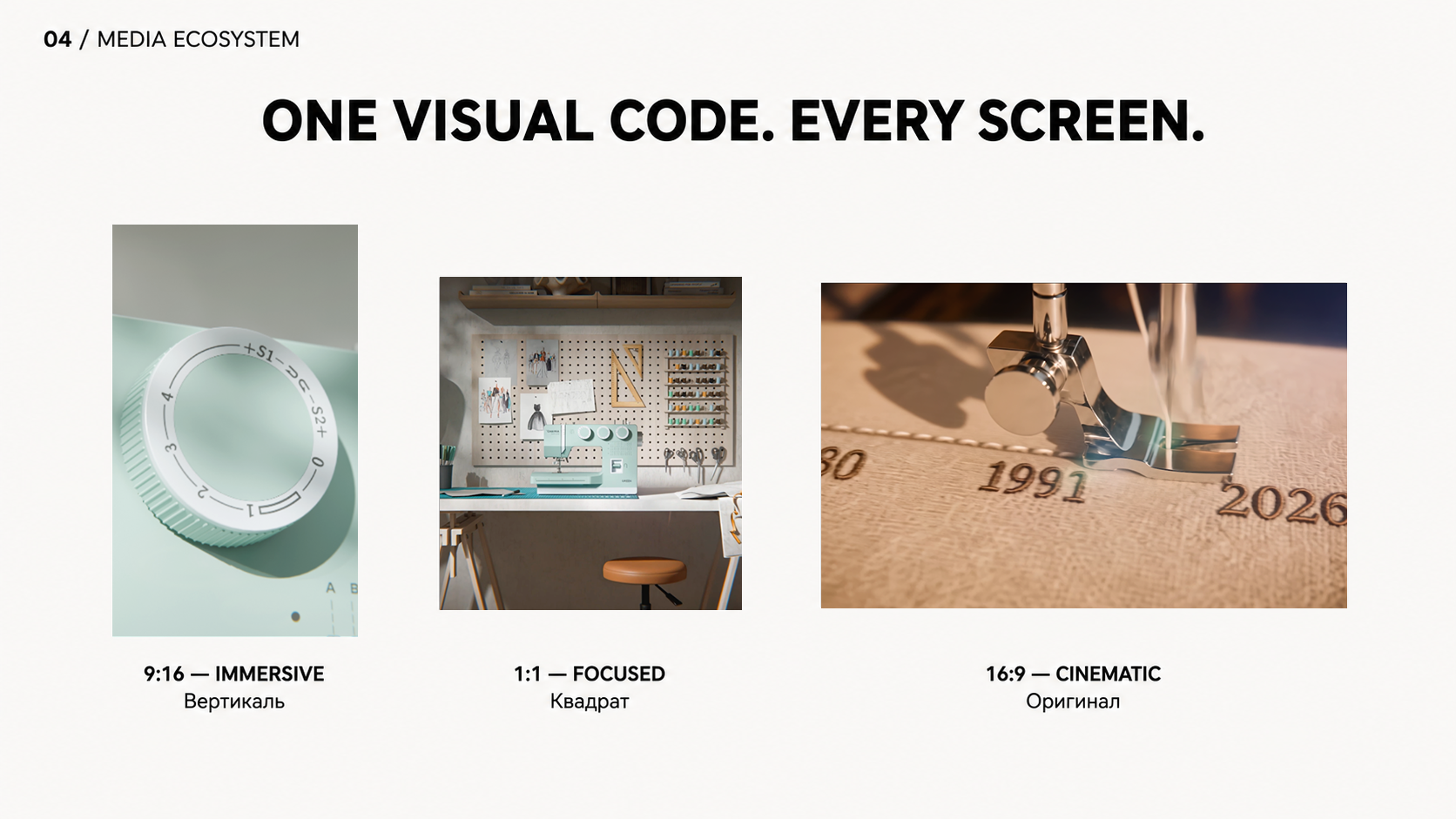 04 / MEDIA ECOSYSTEM

ONE VISUAL CODE. EVERY SCREEN.

+S1 S2+ 0 1 2 3 4 A B

80 1991 2026

9:16 — IMMERSIVE
Вертикаль

1:1 — FOCUSED
Квадрат

16:9 — CINEMATIC
Оригинал